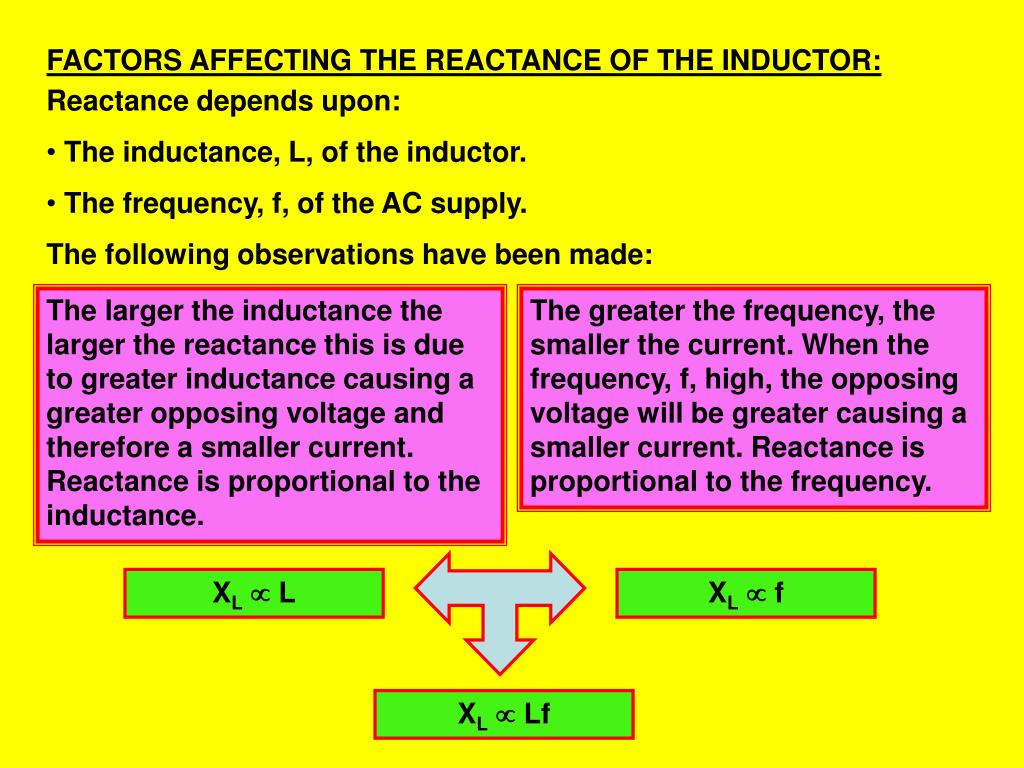 FACTORS AFFECTING THE REACTANCE OF THE INDUCTOR:

Reactance depends upon:

• The inductance, L, of the inductor.

• The frequency, f, of the AC supply.

The following observations have been made:

The larger the inductance the larger the reactance this is due to greater inductance causing a greater opposing voltage and therefore a smaller current. Reactance is proportional to the inductance.

The greater the frequency, the smaller the current. When the frequency, f, high, the opposing voltage will be greater causing a smaller current. Reactance is proportional to the frequency.

$X_L \propto L$

$X_L \propto f$

$X_L \propto Lf$